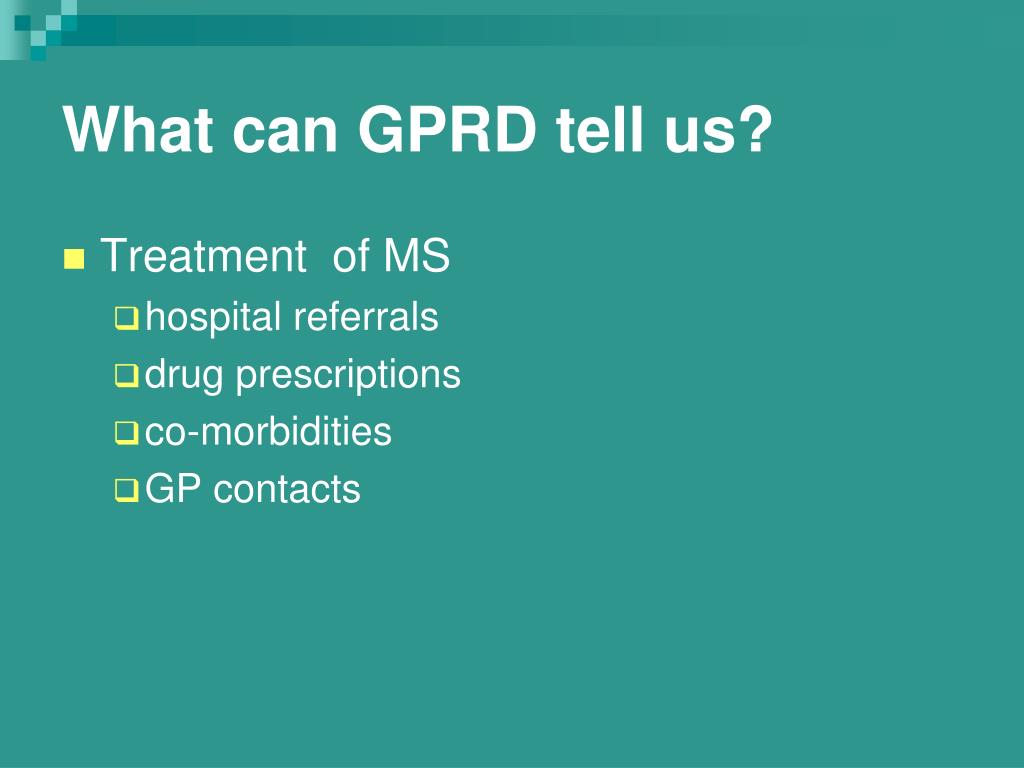 What can GPRD tell us?

Treatment of MS

hospital referrals

drug prescriptions

co-morbidities

GP contacts